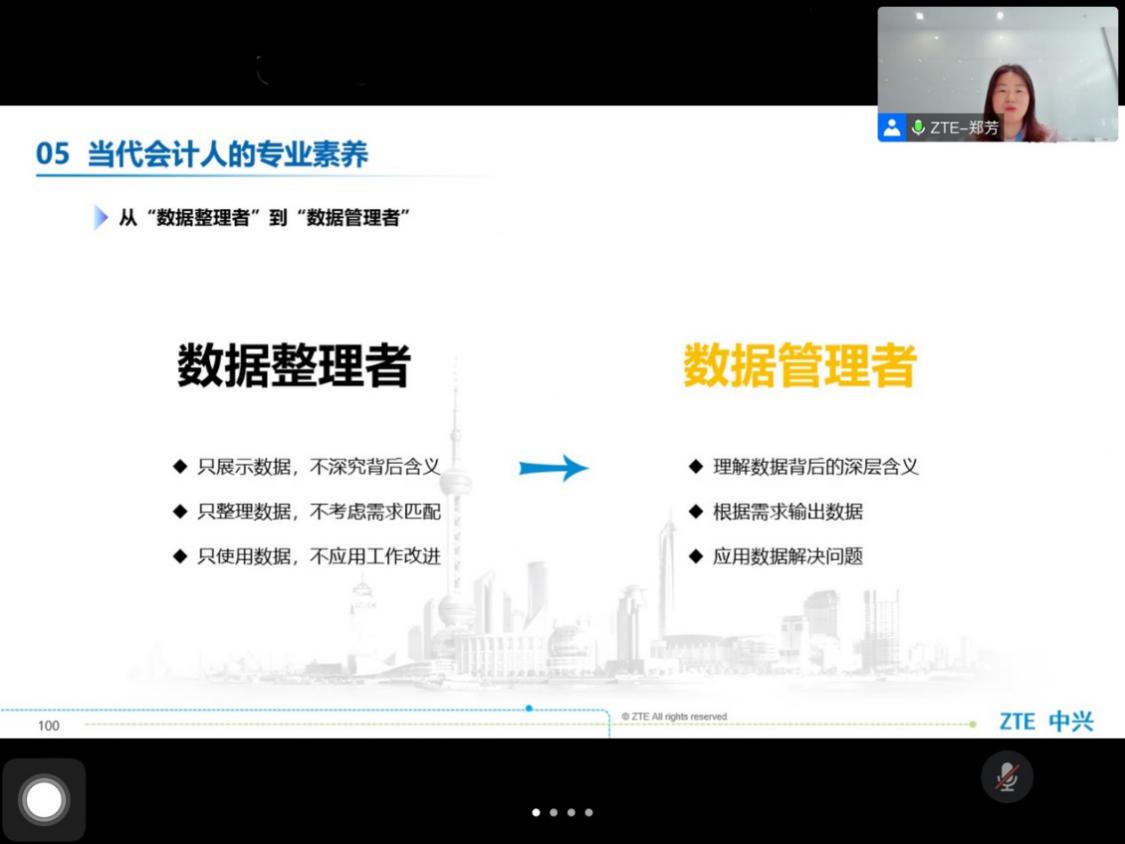 ZTE-郑芳

05 当代会计人的专业素养

从“数据整理者”到“数据管理者”

数据整理者

◆ 只展示数据，不深究背后含义
◆ 只整理数据，不考虑需求匹配
◆ 只使用数据，不应用工作改进

数据管理者

◆ 理解数据背后的深层含义
◆ 根据需求输出数据
◆ 应用数据解决问题

100

© ZTE All rights reserved

ZTE 中兴